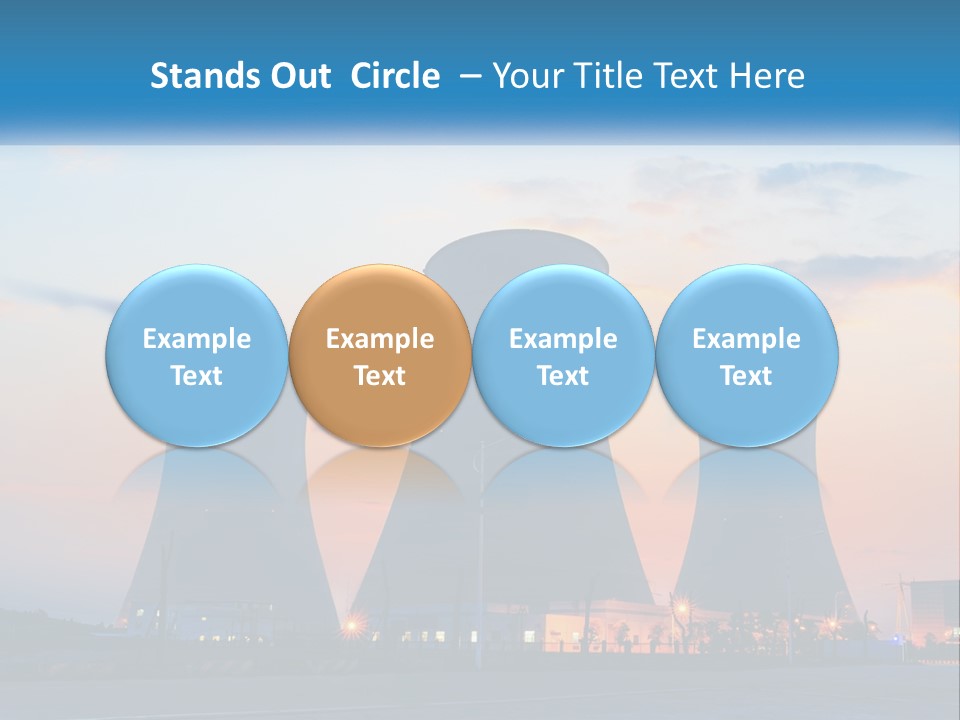 Stands Out Circle – Your Title Text Here

Example Text

Example Text

Example Text

Example Text